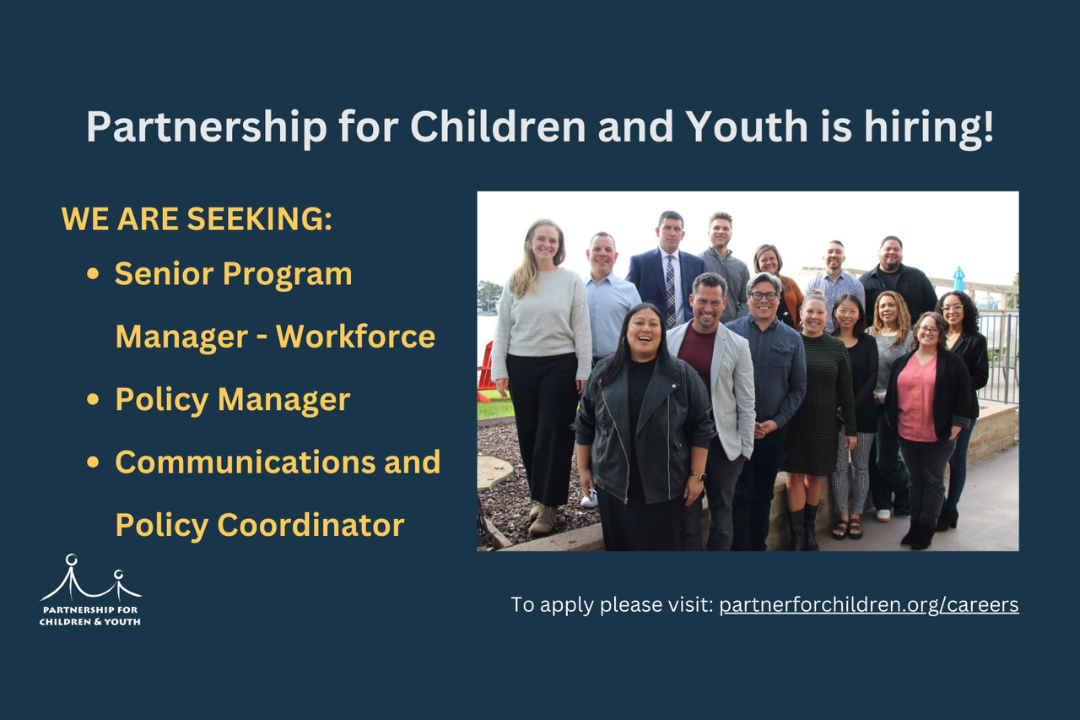 Partnership for Children and Youth is hiring!

WE ARE SEEKING:

- Senior Program Manager - Workforce
- Policy Manager
- Communications and Policy Coordinator

PARTNERSHIP FOR CHILDREN & YOUTH

To apply please visit: partnerforchildren.org/careers